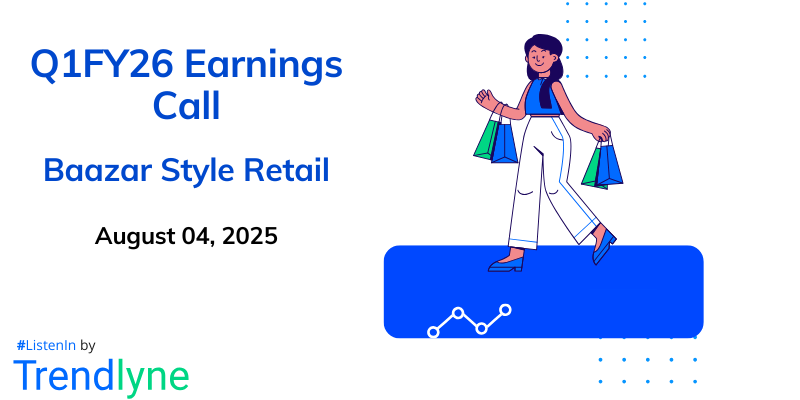 Q1FY26 Earnings Call

Baazar Style Retail

August 04, 2025

#ListenIn by

Trendlyne